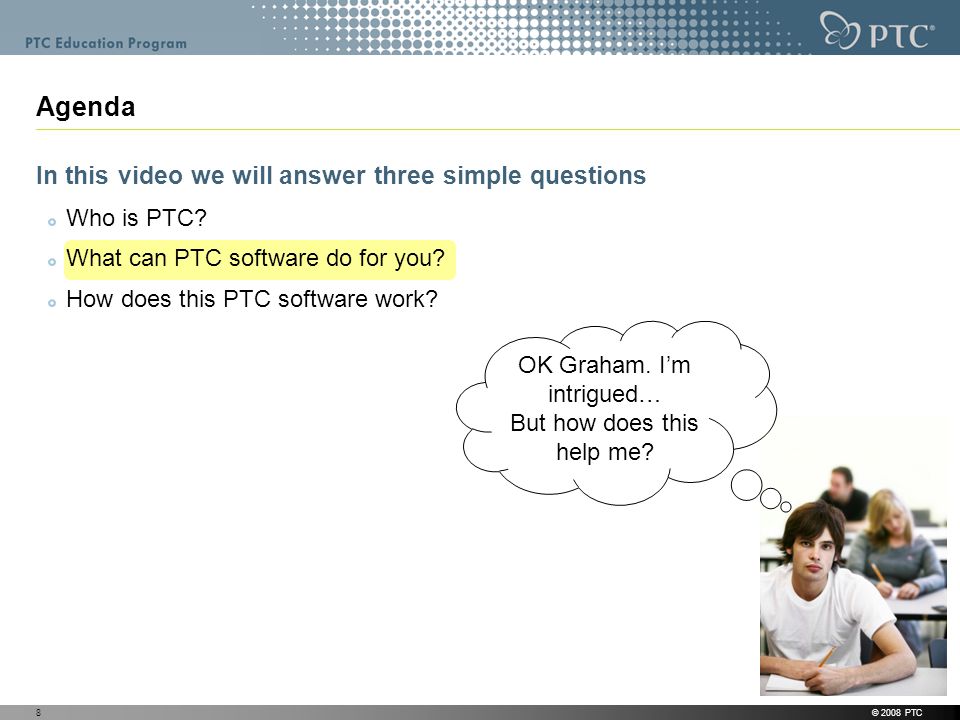 PTC Education Program

PTC®

Agenda

In this video we will answer three simple questions

Who is PTC?

What can PTC software do for you?

How does this PTC software work?

OK Graham. I'm intrigued…
But how does this help me?

8

© 2008 PTC